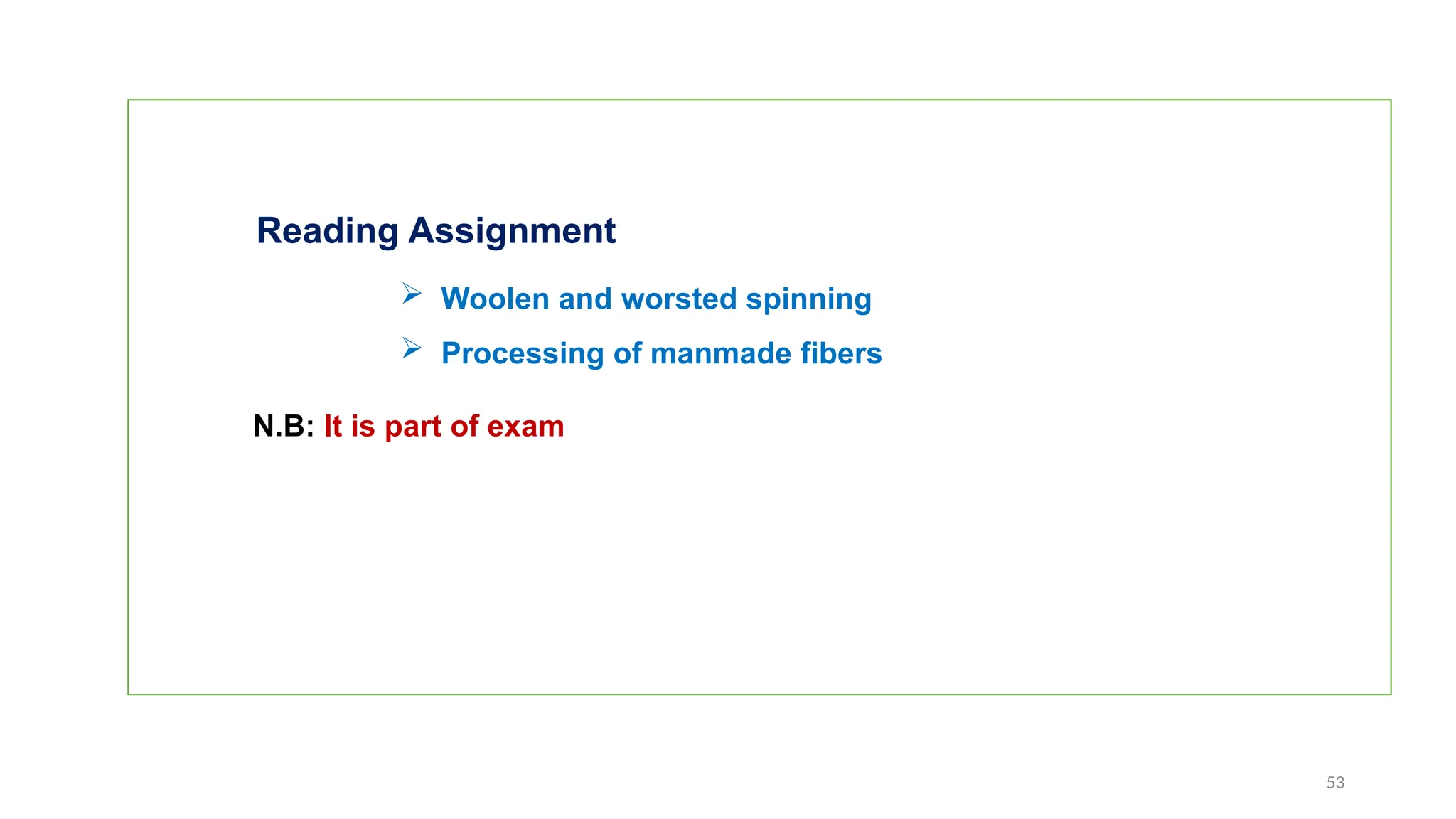 Reading Assignment

➢ Woolen and worsted spinning

➢ Processing of manmade fibers

N.B: It is part of exam

53